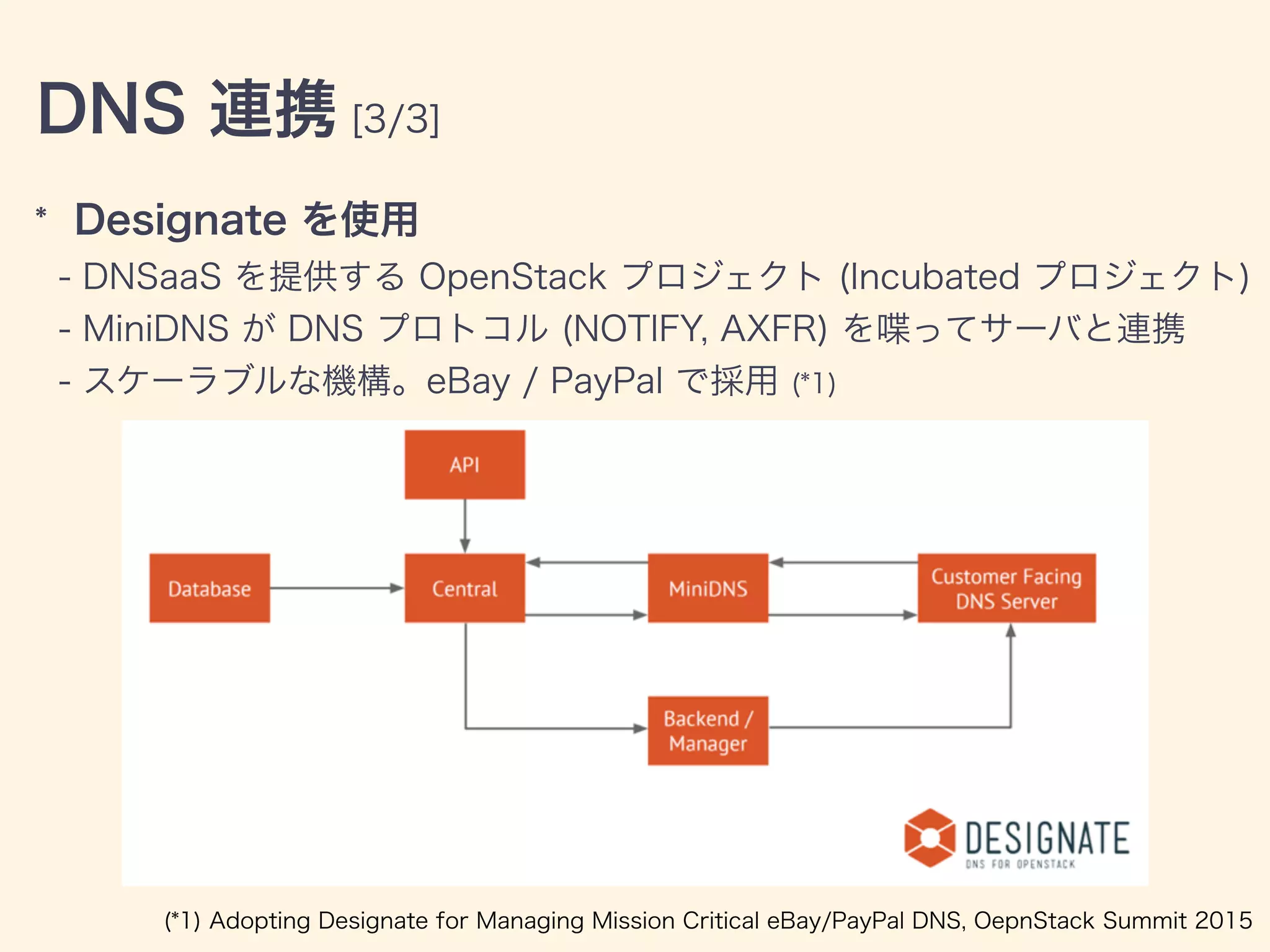 DNS 連携 [3/3]

* Designate を使用

- DNSaaS を提供する OpenStack プロジェクト (Incubated プロジェクト)

- MiniDNS が DNS プロトコル (NOTIFY, AXFR) を喋ってサーバと連携

- スケーラブルな機構。eBay / PayPal で採用 (*1)

API

Database

Central

MiniDNS

Customer Facing DNS Server

Backend / Manager

DESIGNATE
DNS FOR OPENSTACK

(*1) Adopting Designate for Managing Mission Critical eBay/PayPal DNS, OepnStack Summit 2015